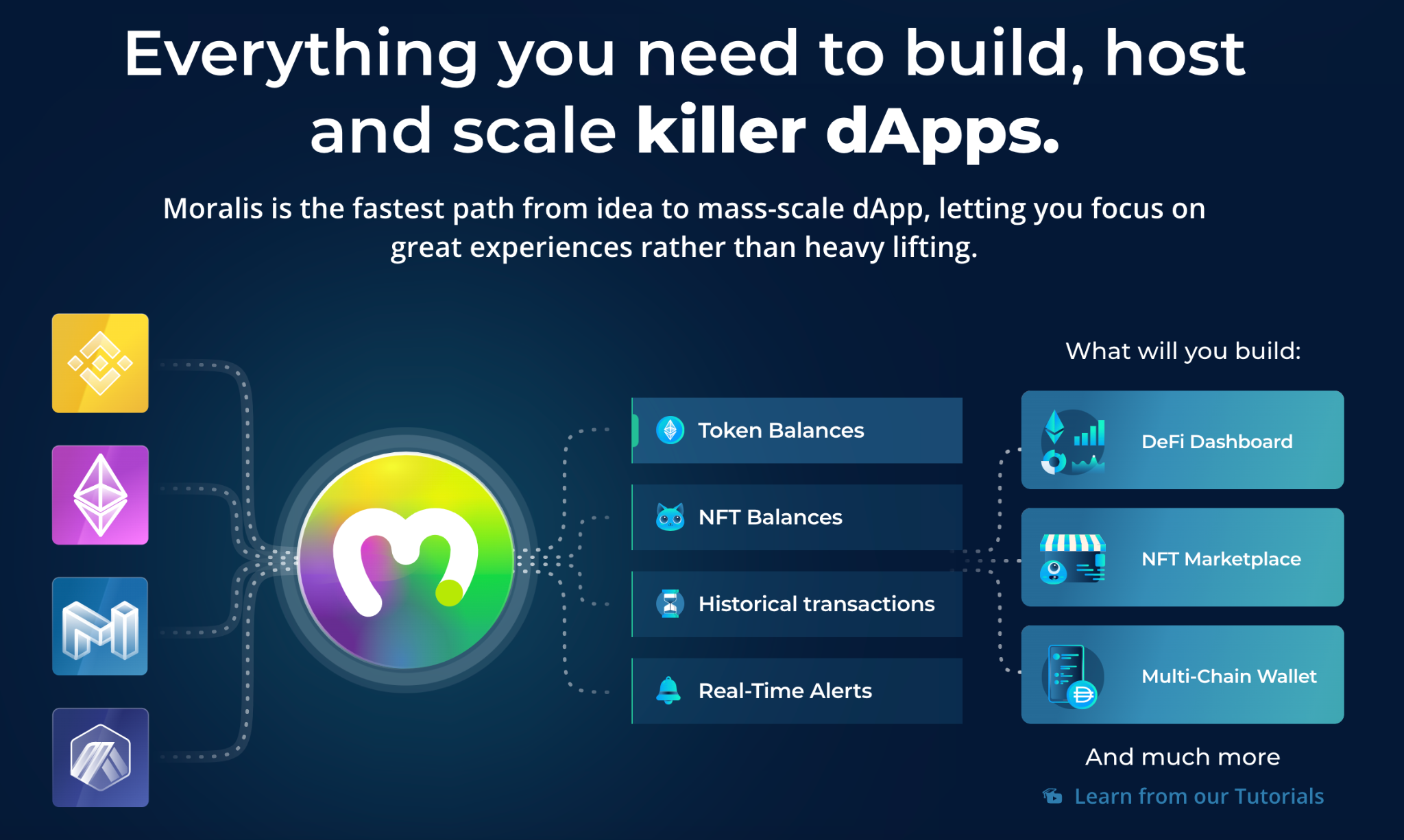 Everything you need to build, host and scale killer dApps.

Moralis is the fastest path from idea to mass-scale dApp, letting you focus on great experiences rather than heavy lifting.

Token Balances

NFT Balances

Historical transactions

Real-Time Alerts

What will you build:

DeFi Dashboard

NFT Marketplace

Multi-Chain Wallet

And much more

Learn from our Tutorials